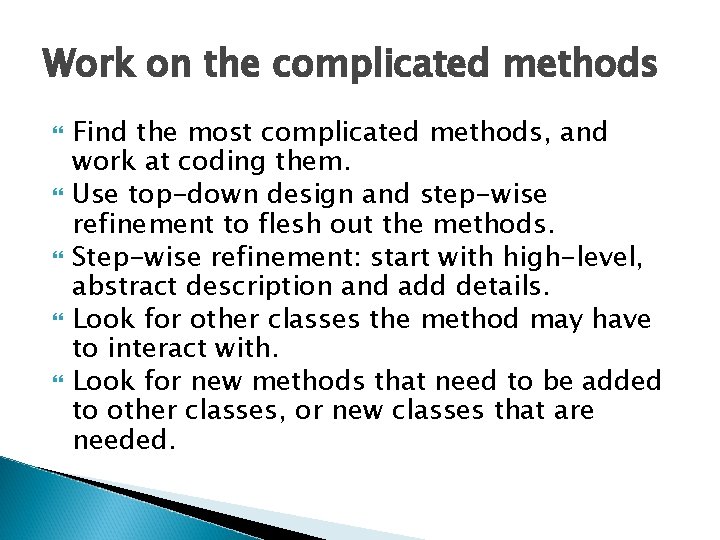 Work on the complicated methods

Find the most complicated methods, and work at coding them.

Use top-down design and step-wise refinement to flesh out the methods.

Step-wise refinement: start with high-level, abstract description and add details.

Look for other classes the method may have to interact with.

Look for new methods that need to be added to other classes, or new classes that are needed.